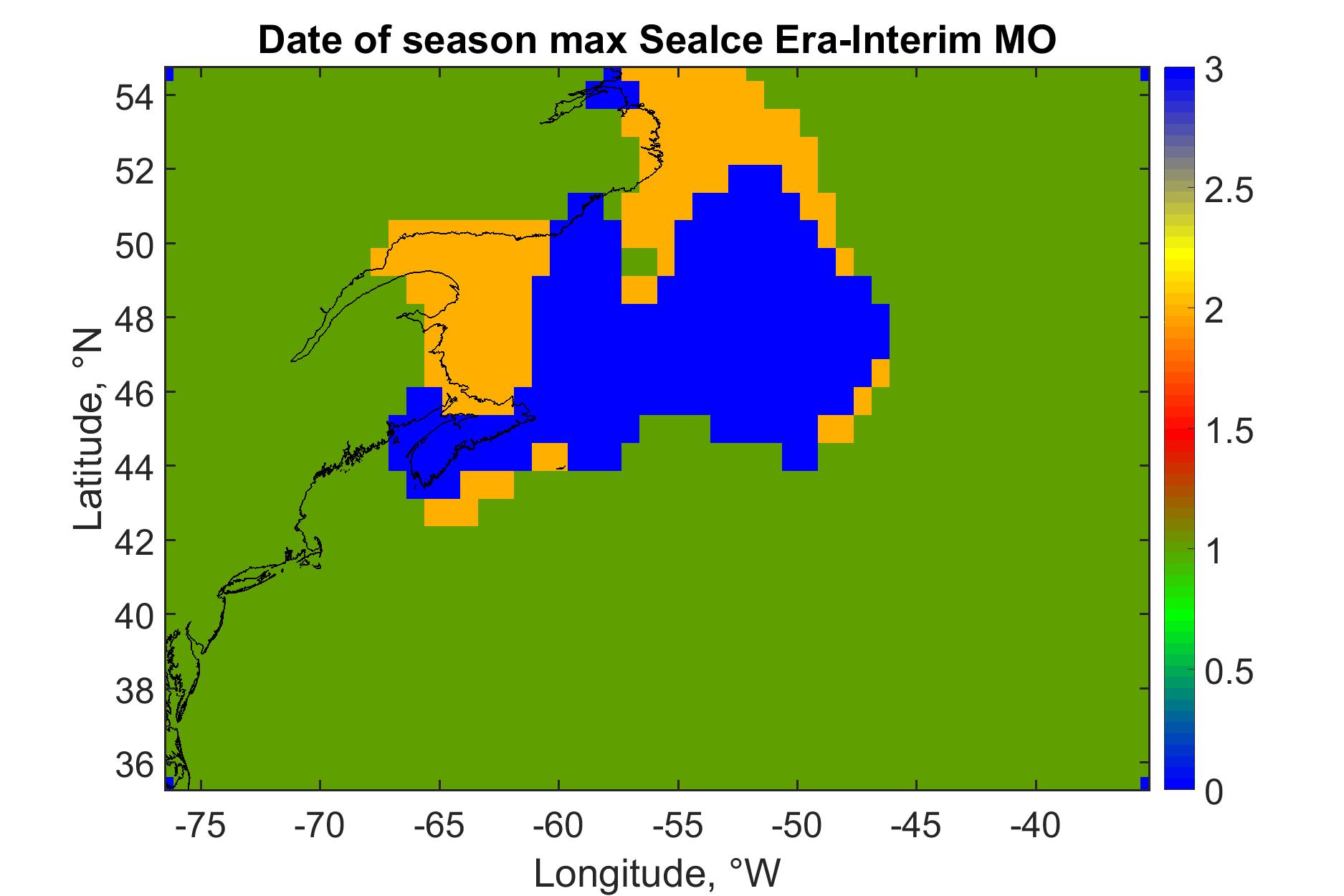 Date of season max SeaIce Era-Interim MO

Latitude, °N

54
52
50
48
46
44
42
40
38
36

-75 -70 -65 -60 -55 -50 -45 -40

Longitude, °W

3
2.5
2
1.5
1
0.5
0